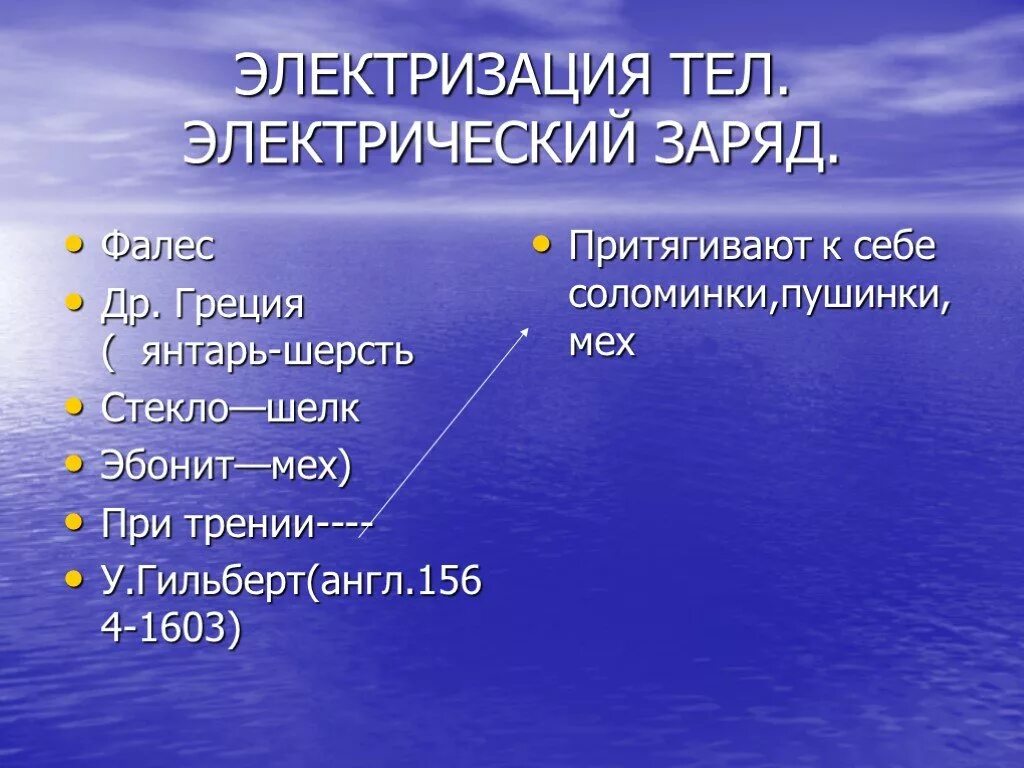 ЭЛЕКТРИЗАЦИЯ ТЕЛ. ЭЛЕКТРИЧЕСКИЙ ЗАРЯД.

• Фалес
• Др. Греция ( янтарь-шерсть
• Стекло—шелк
• Эбонит—мех)
• При трении----
• У.Гильберт(англ.1564-1603)

• Притягивают к себе соломинки,пушинки, мех